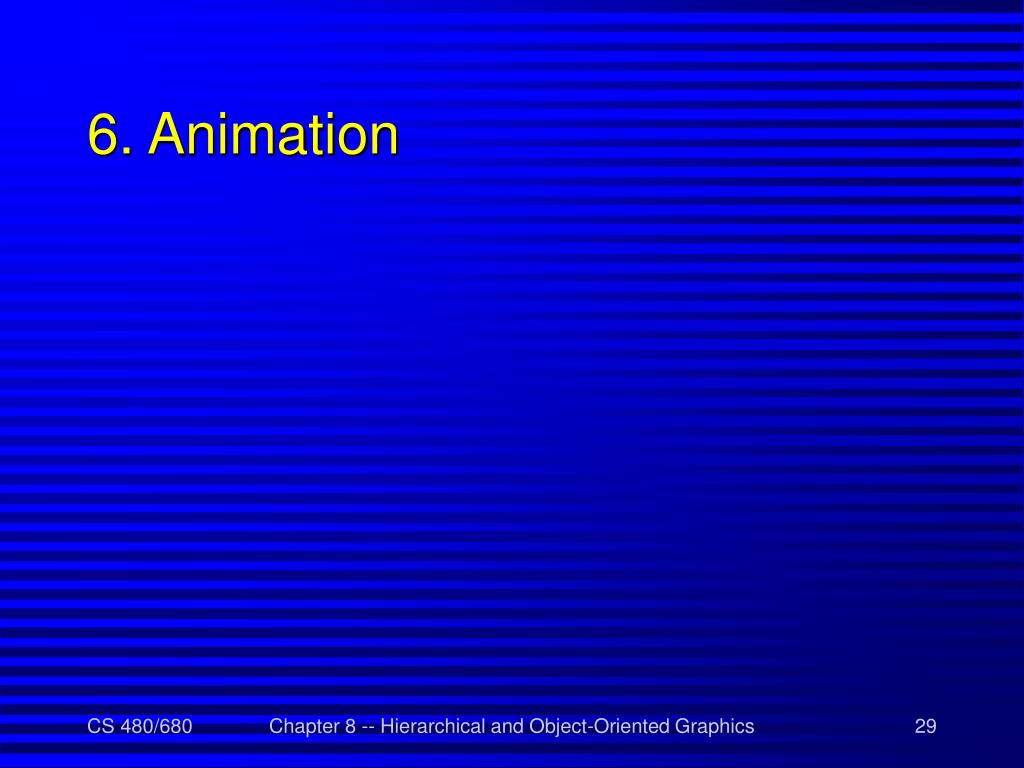 6. Animation

CS 480/680

Chapter 8 -- Hierarchical and Object-Oriented Graphics

29